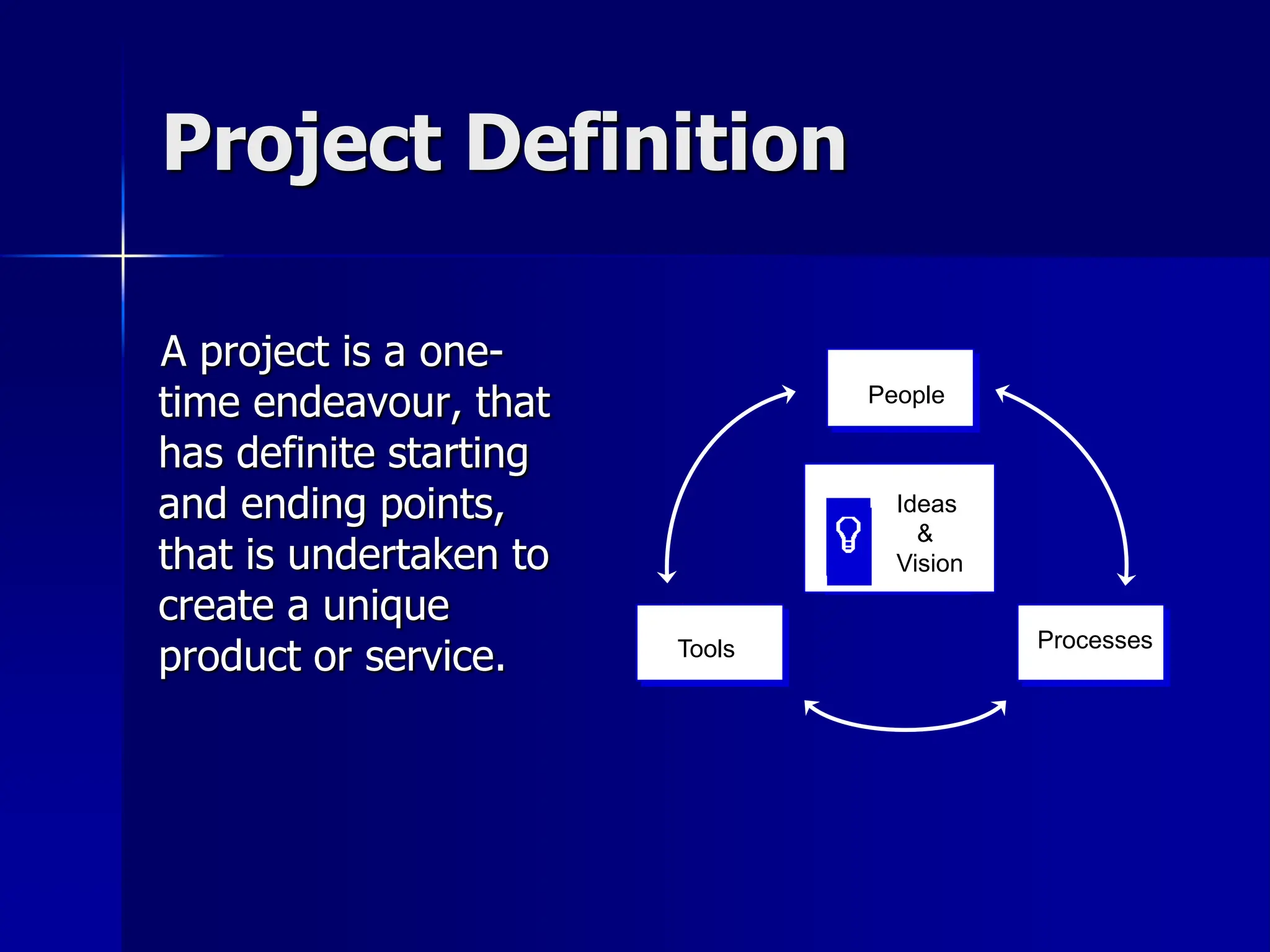 Project Definition

A project is a one-time endeavour, that has definite starting and ending points, that is undertaken to create a unique product or service.

People

Ideas
&
Vision

Tools

Processes